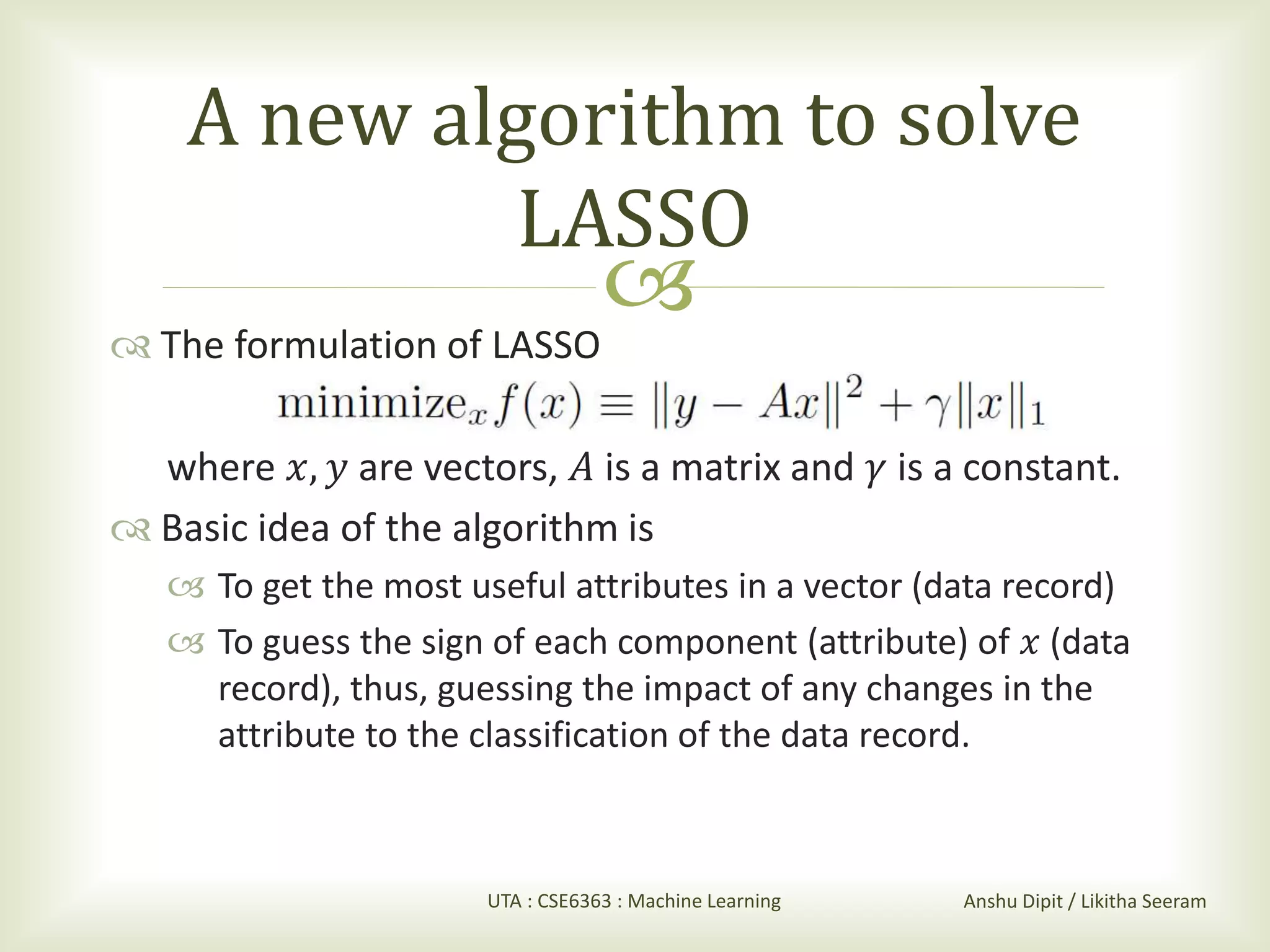 A new algorithm to solve LASSO

The formulation of LASSO

$\text{minimize}_x f(x) \equiv \|y - Ax\|^2 + \gamma\|x\|_1$

where $x, y$ are vectors, $A$ is a matrix and $\gamma$ is a constant.

Basic idea of the algorithm is

To get the most useful attributes in a vector (data record)

To guess the sign of each component (attribute) of $x$ (data record), thus, guessing the impact of any changes in the attribute to the classification of the data record.

UTA : CSE6363 : Machine Learning

Anshu Dipit / Likitha Seeram